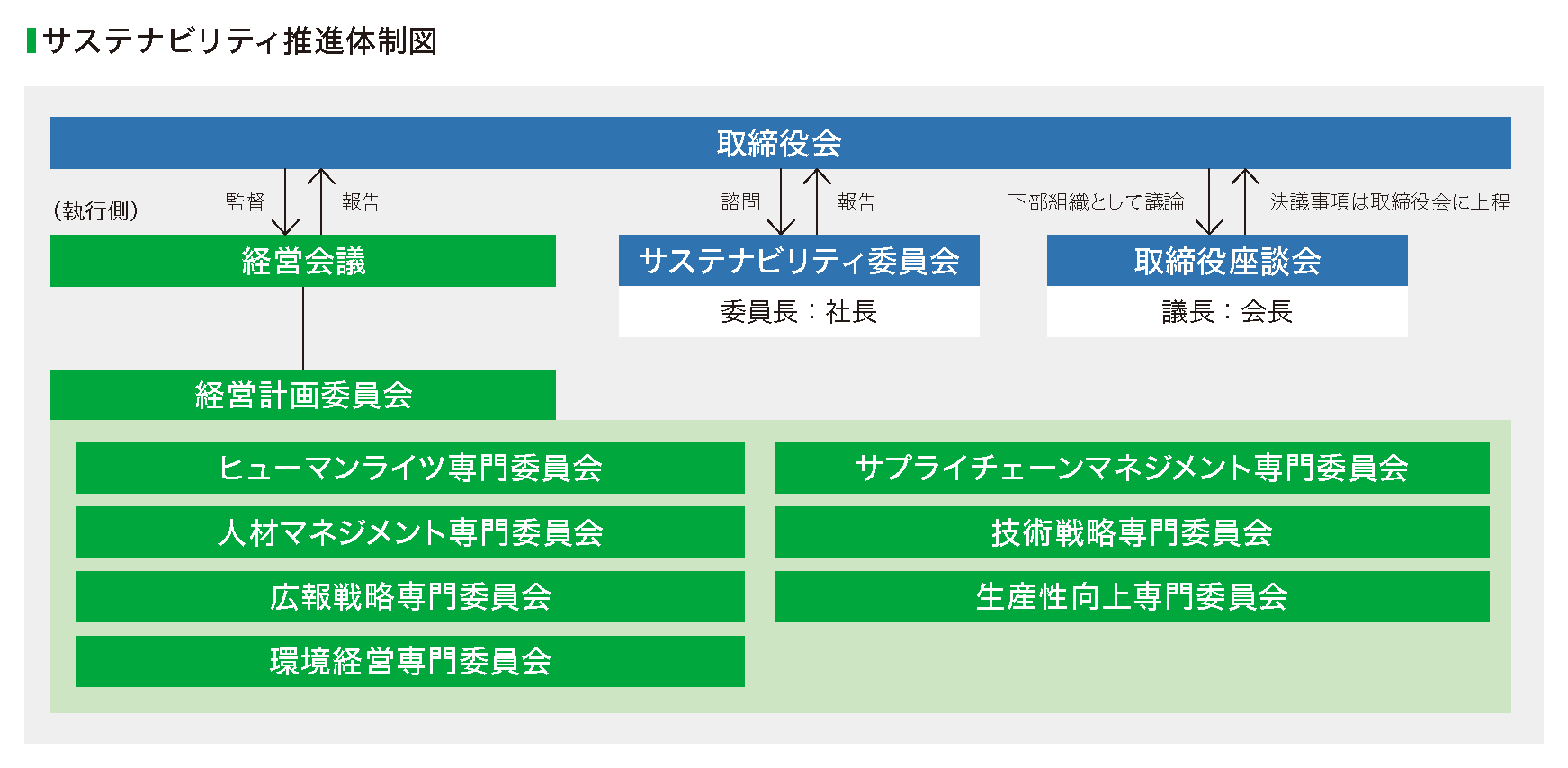 サステナビリティ推進体制図

取締役会

（執行側）

監督

報告

諮問

報告

下部組織として議論

決議事項は取締役会に上程

経営会議

サステナビリティ委員会

委員長：社長

取締役座談会

議長：会長

経営計画委員会

ヒューマンライツ専門委員会

人材マネジメント専門委員会

広報戦略専門委員会

環境経営専門委員会

サプライチェーンマネジメント専門委員会

技術戦略専門委員会

生産性向上専門委員会